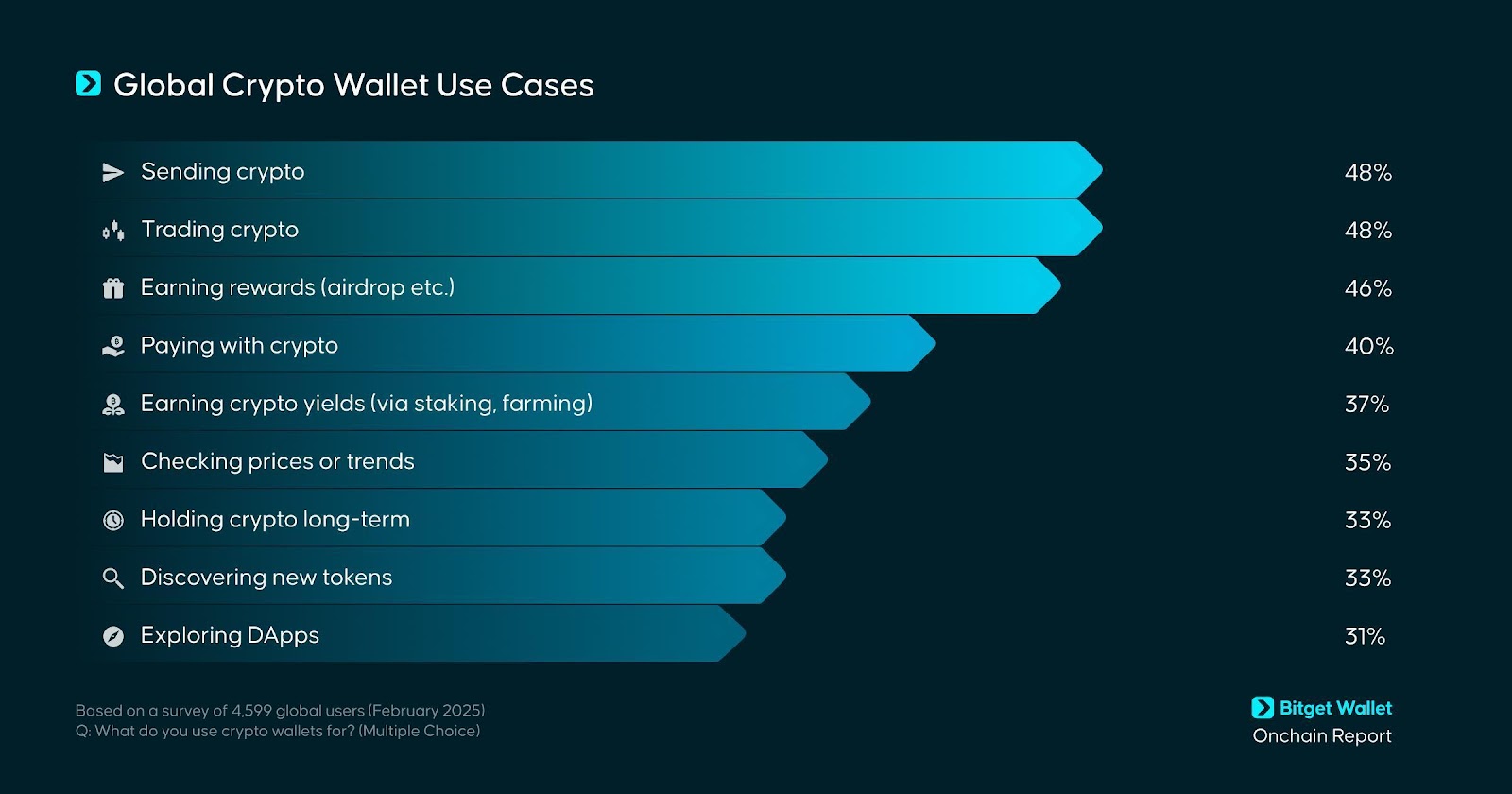 Global Crypto Wallet Use Cases

Sending crypto 48%

Trading crypto 48%

Earning rewards (airdrop etc.) 46%

Paying with crypto 40%

Earning crypto yields (via staking, farming) 37%

Checking prices or trends 35%

Holding crypto long-term 33%

Discovering new tokens 33%

Exploring DApps 31%

Based on a survey of 4,599 global users (February 2025)
Q: What do you use crypto wallets for? (Multiple Choice)

Bitget Wallet
Onchain Report